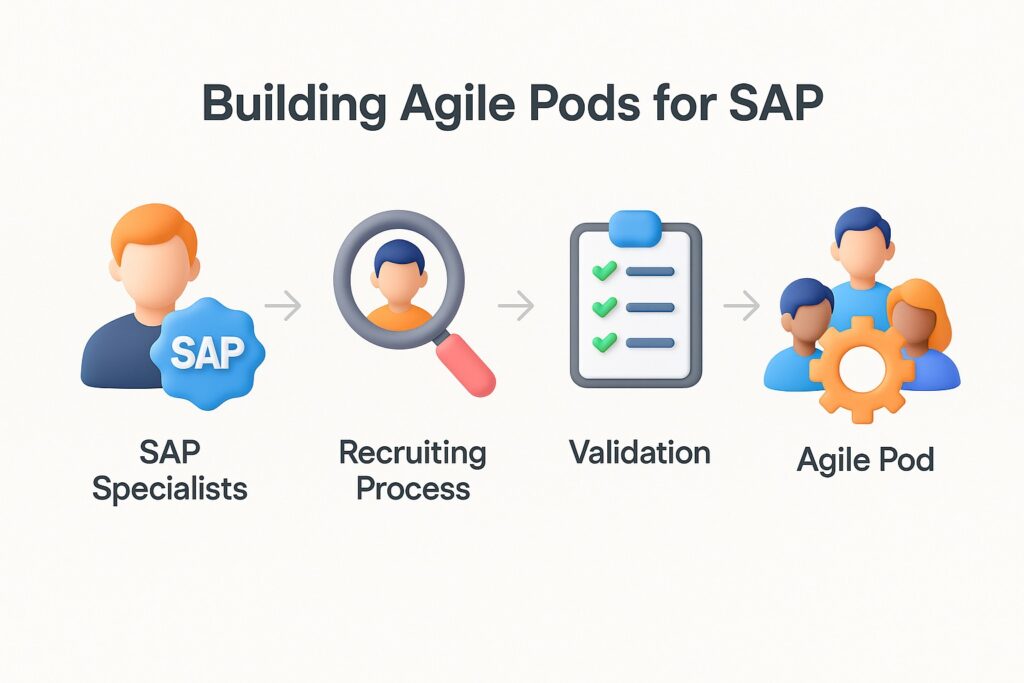 Building Agile Pods for SAP

SAP

SAP Specialists

Recruiting Process

Validation

Agile Pod